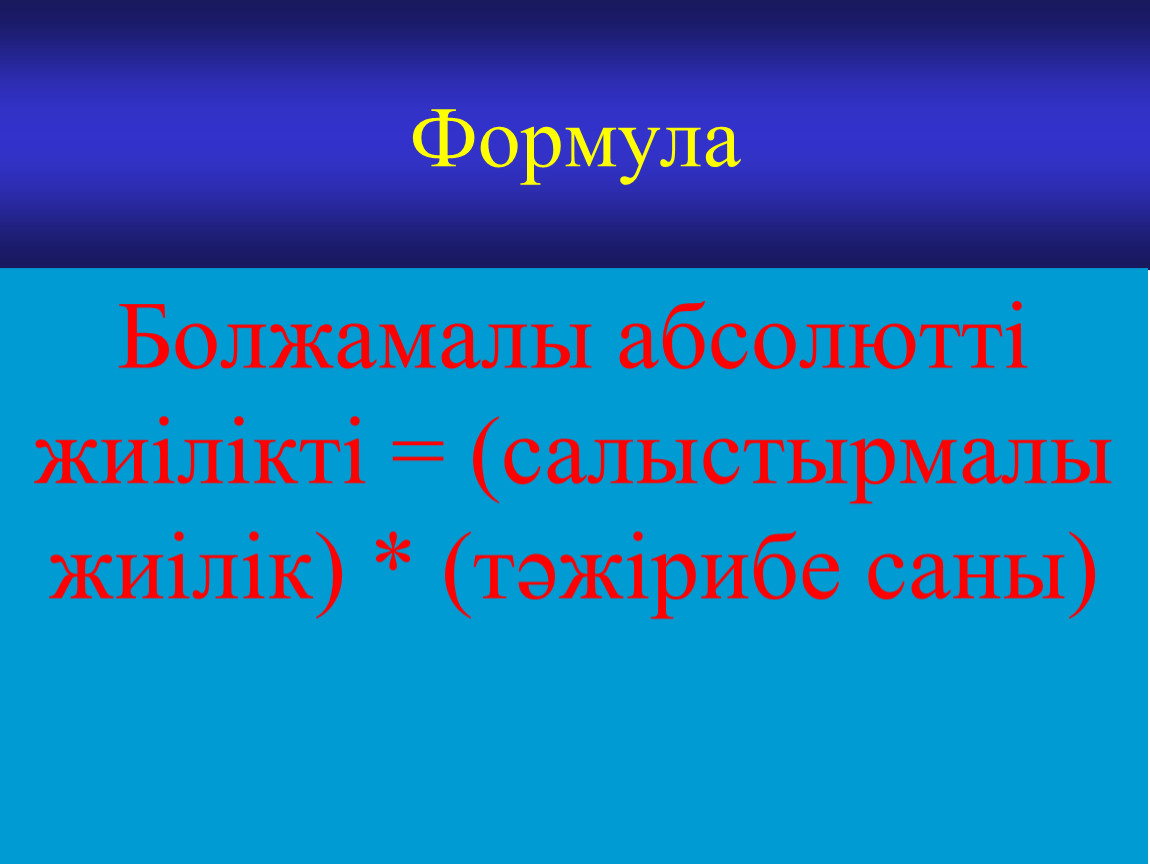 Формула

Болжамалы абсолютті жиілікті = (салыстырмалы жиілік) * (тәжірибе саны)